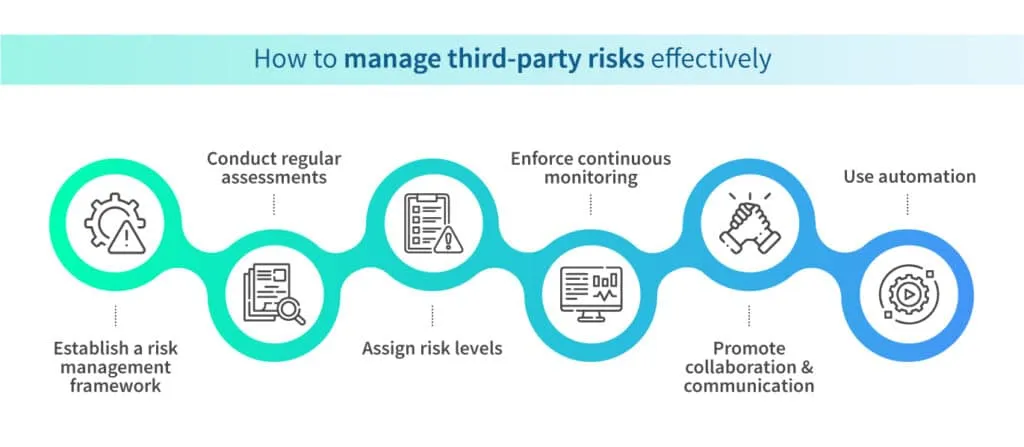 How to manage third-party risks effectively

Establish a risk management framework

Conduct regular assessments

Assign risk levels

Enforce continuous monitoring

Promote collaboration & communication

Use automation